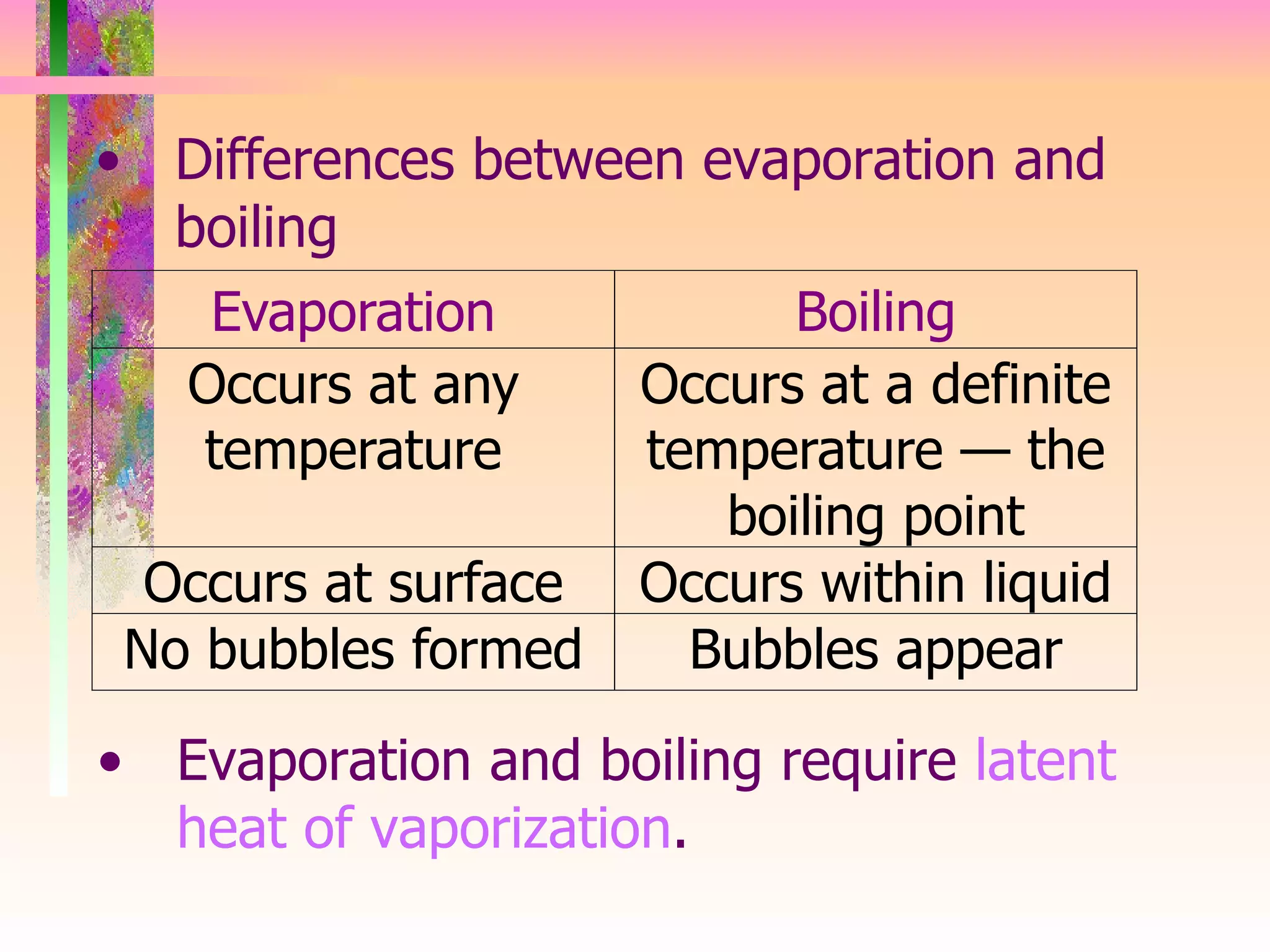 • Differences between evaporation and boiling

| Evaporation | Boiling |
|---|---|
| Occurs at any temperature | Occurs at a definite temperature — the boiling point |
| Occurs at surface | Occurs within liquid |
| No bubbles formed | Bubbles appear |

• Evaporation and boiling require latent heat of vaporization.